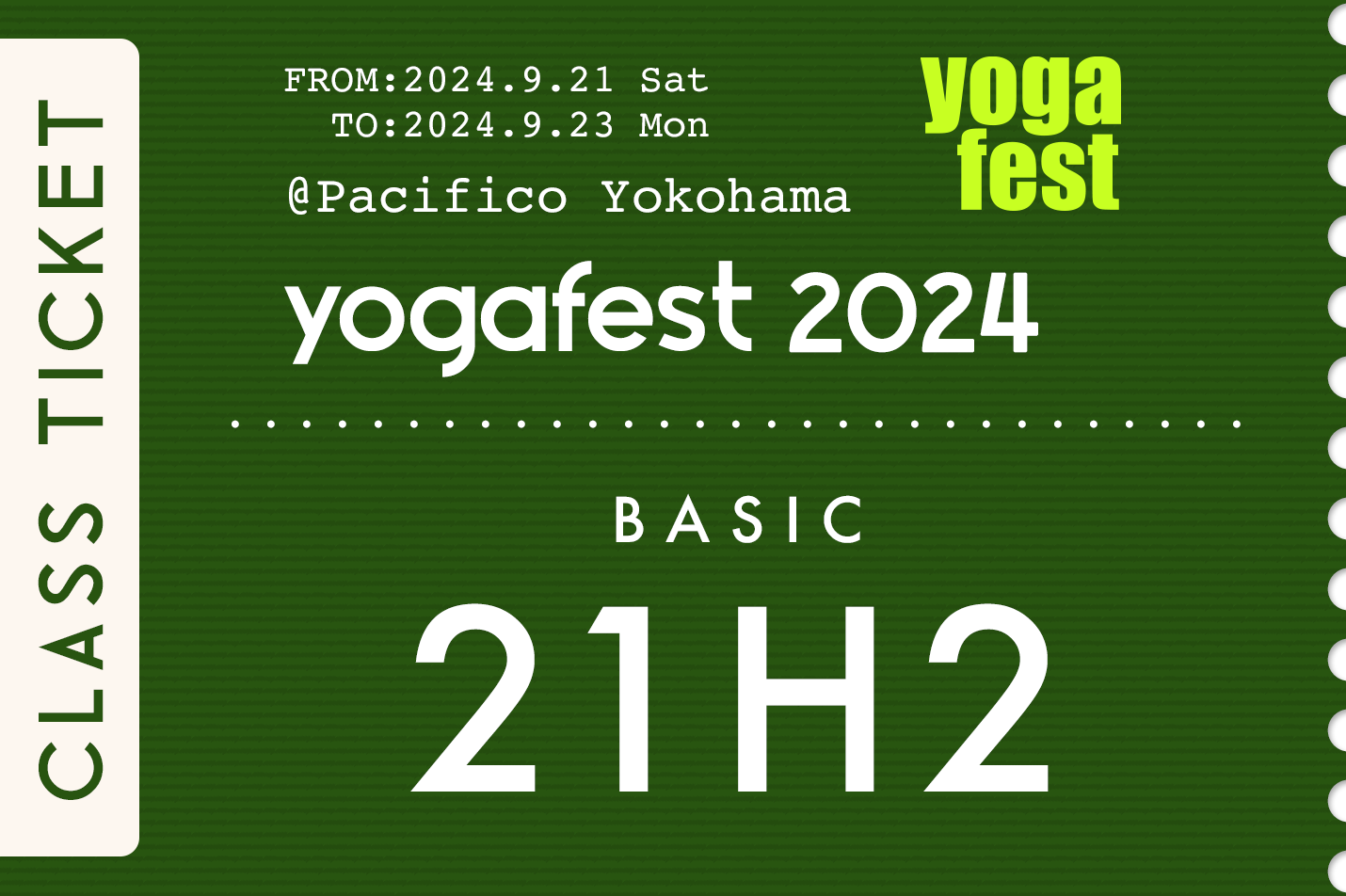 CLASS TICKET

FROM:2024.9.21 Sat
TO:2024.9.23 Mon

@Pacifico Yokohama

yoga fest

yogafest 2024

BASIC

21H2